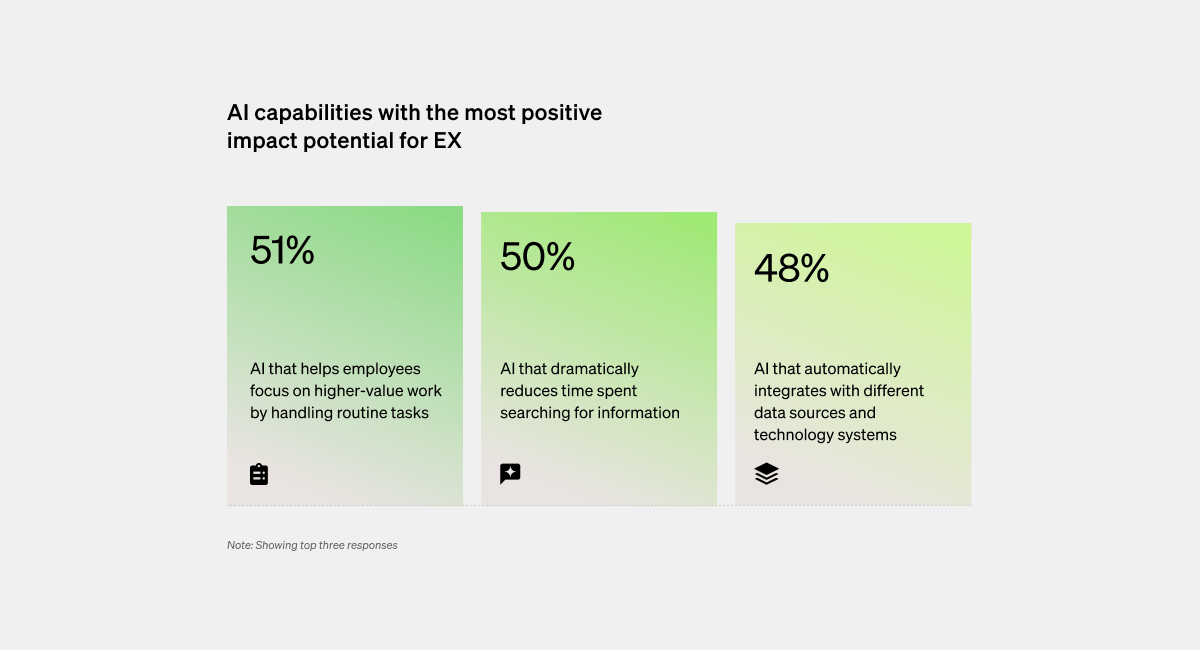 AI capabilities with the most positive impact potential for EX

51%

AI that helps employees focus on higher-value work by handling routine tasks

50%

AI that dramatically reduces time spent searching for information

48%

AI that automatically integrates with different data sources and technology systems

Note: Showing top three responses